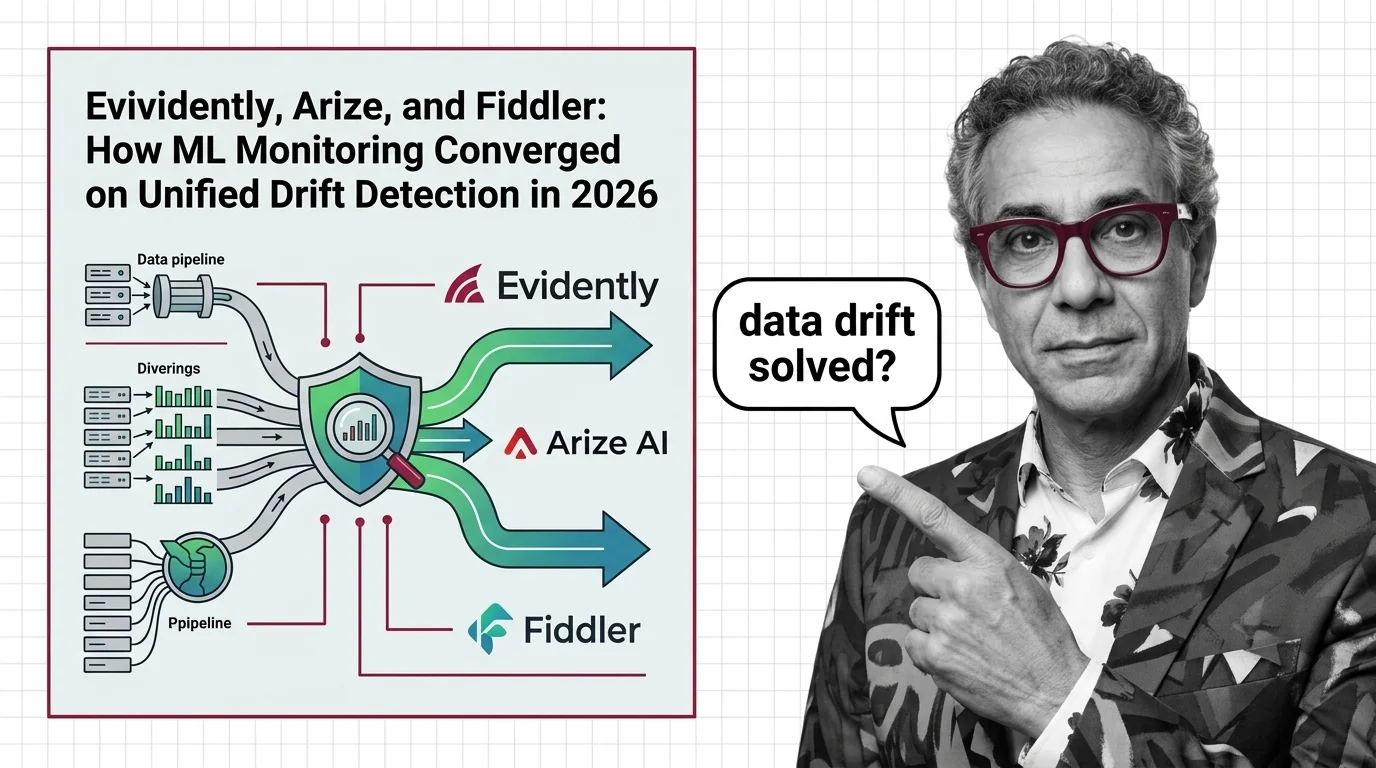 Evividently, Arize, and Fiddler: How ML Monitoring Converged on Unified Drift Detection in 2026

Data pipeline

Diverings

Ppipeline

Evidently

Arize AI

Fiddler

data drift solved?